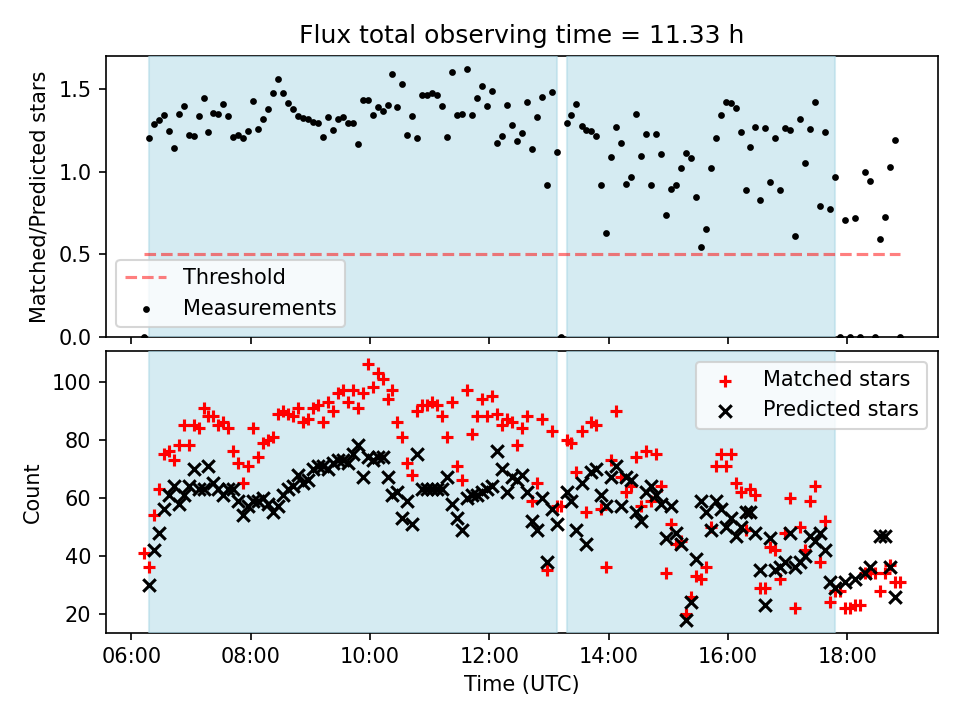 Flux total observing time = 11.33 h

Matched/Predicted stars

1.5
1.0
0.5
0.0

Threshold
Measurements

Count

100
80
60
40
20

Matched stars
Predicted stars

06:00 08:00 10:00 12:00 14:00 16:00 18:00

Time (UTC)